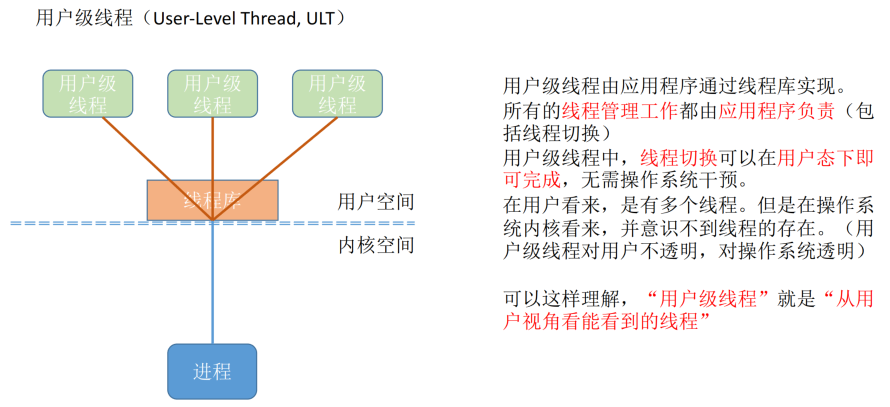 用户级线程（User-Level Thread, ULT）

用户级线程

用户级线程

用户级线程

线程库

用户空间

内核空间

进程

用户级线程由应用程序通过线程库实现。
所有的线程管理工作都由应用程序负责（包括线程切换）
用户级线程中，线程切换可以在用户态下即可完成，无需操作系统干预。
在用户看来，是有多个线程。但是在操作系统内核看来，并意识不到线程的存在。（用户级线程对用户不透明，对操作系统透明）

可以这样理解，“用户级线程”就是“从用户视角看能看到的线程”